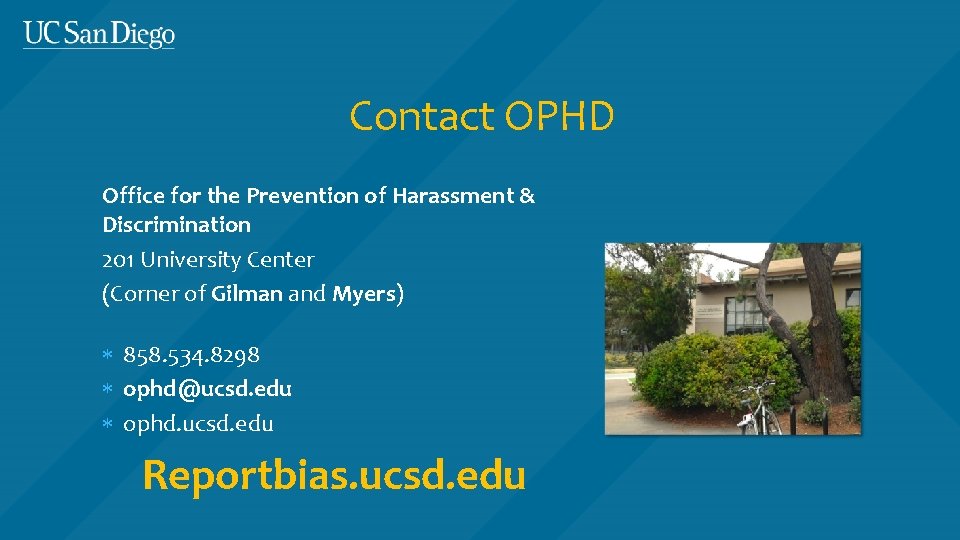 UC San Diego

Contact OPHD

Office for the Prevention of Harassment & Discrimination
201 University Center
(Corner of Gilman and Myers)

* 858.534.8298
* ophd@ucsd.edu
* ophd.ucsd.edu

Reportbias.ucsd.edu